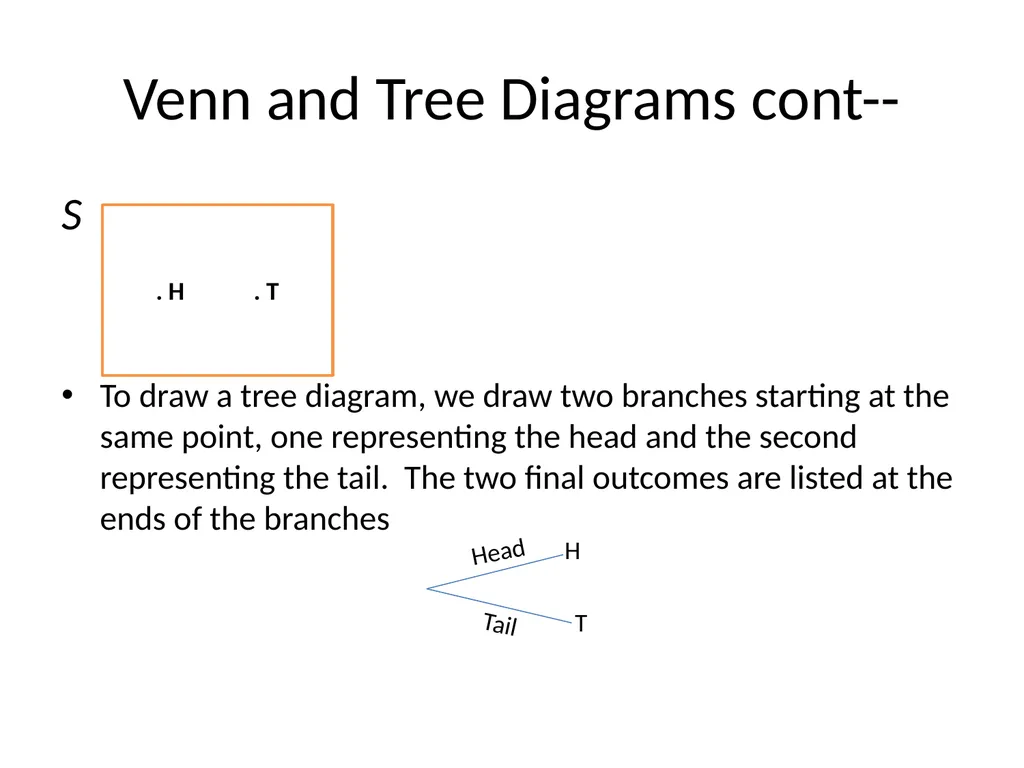 Venn and Tree Diagrams cont--

S

. H . T

• To draw a tree diagram, we draw two branches starting at the same point, one representing the head and the second representing the tail. The two final outcomes are listed at the ends of the branches

Head

H

Tail

T